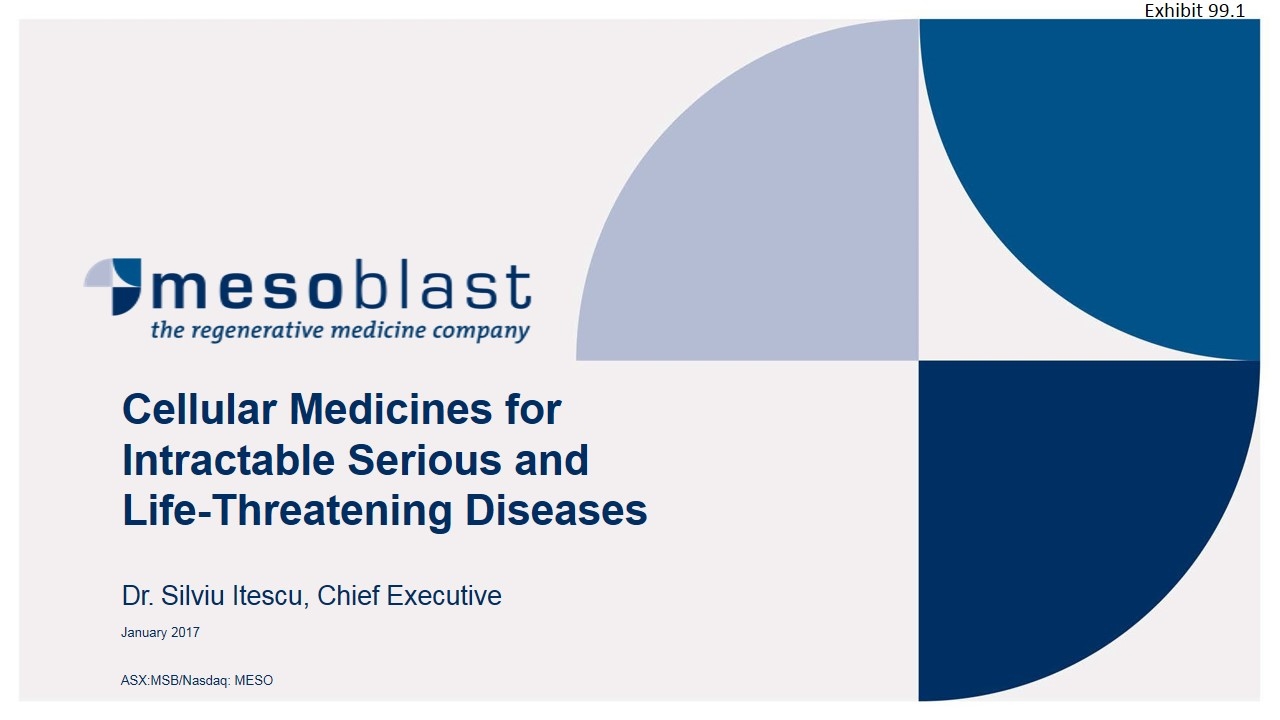 Exhibit 99.1

mesoblast
the regenerative medicine company

Cellular Medicines for Intractable Serious and Life-Threatening Diseases

Dr. Silviu Itescu, Chief Executive

January 2017

ASX:MSB/Nasdaq: MESO